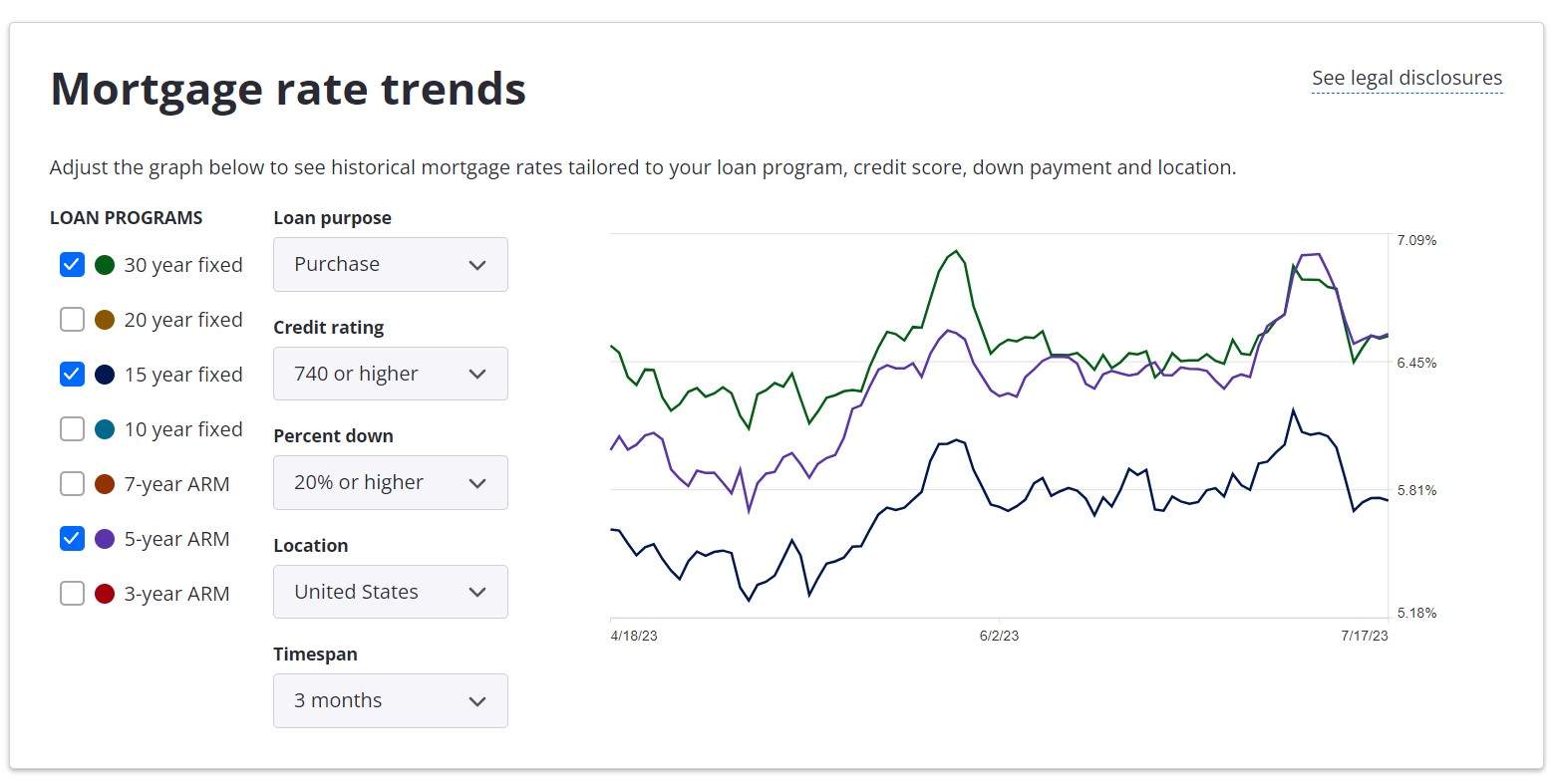 Mortgage rate trends

See legal disclosures

Adjust the graph below to see historical mortgage rates tailored to your loan program, credit score, down payment and location.

LOAN PROGRAMS

30 year fixed

20 year fixed

15 year fixed

10 year fixed

7-year ARM

5-year ARM

3-year ARM

Loan purpose

Purchase

Credit rating

740 or higher

Percent down

20% or higher

Location

United States

Timespan

3 months

7.09%

6.45%

5.81%

5.18%

4/18/23

6/2/23

7/17/23